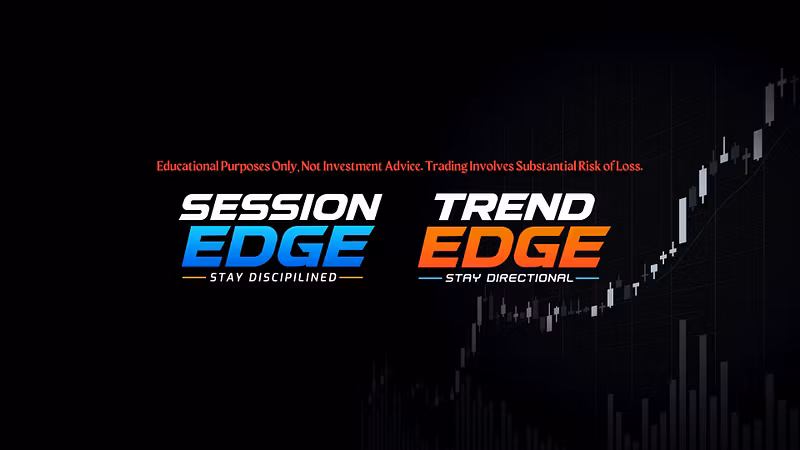 Educational Purposes Only, Not Investment Advice. Trading Involves Substantial Risk of Loss.

SESSION EDGE
STAY DISCIPILINED

TREND EDGE
STAY DIRECTIONAL